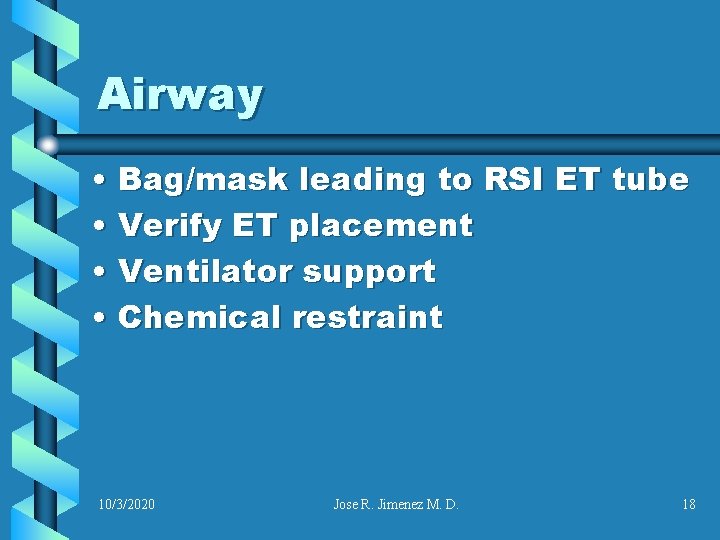 Airway

• Bag/mask leading to RSI ET tube
• Verify ET placement
• Ventilator support
• Chemical restraint

10/3/2020

Jose R. Jimenez M. D.

18